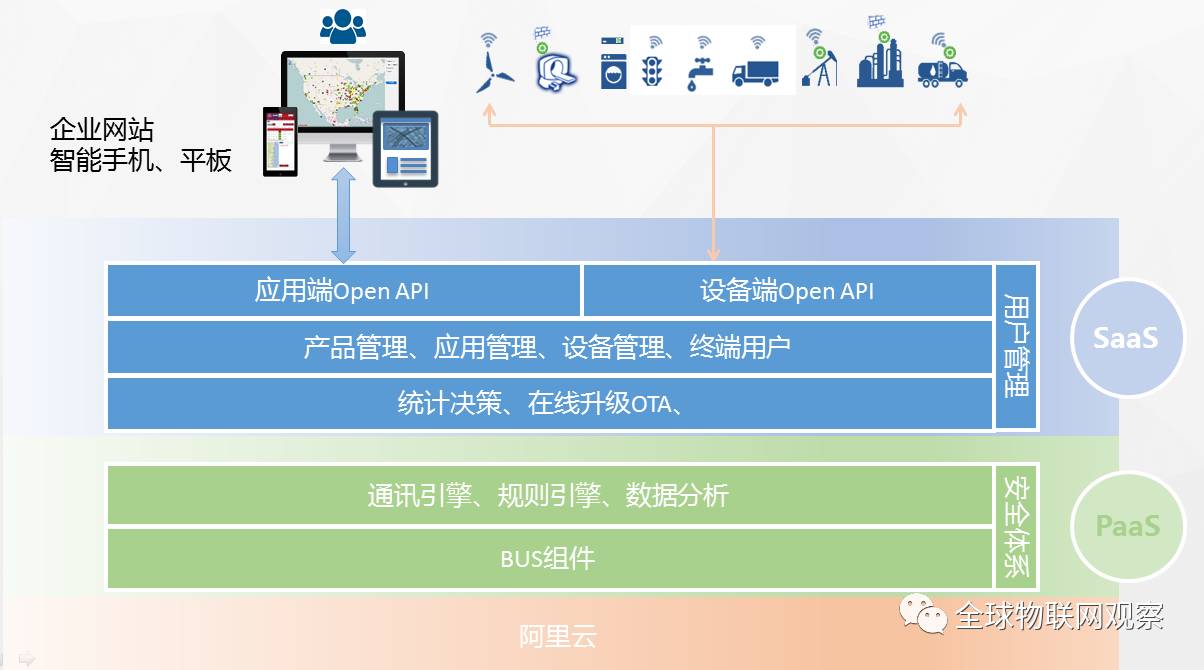 企业网站
智能手机、平板

应用端Open API

设备端Open API

产品管理、应用管理、设备管理、终端用户

统计决策、在线升级OTA、

用户管理

SaaS

通讯引擎、规则引擎、数据分析

BUS组件

安全体系

PaaS

阿里云

全球物联网观察